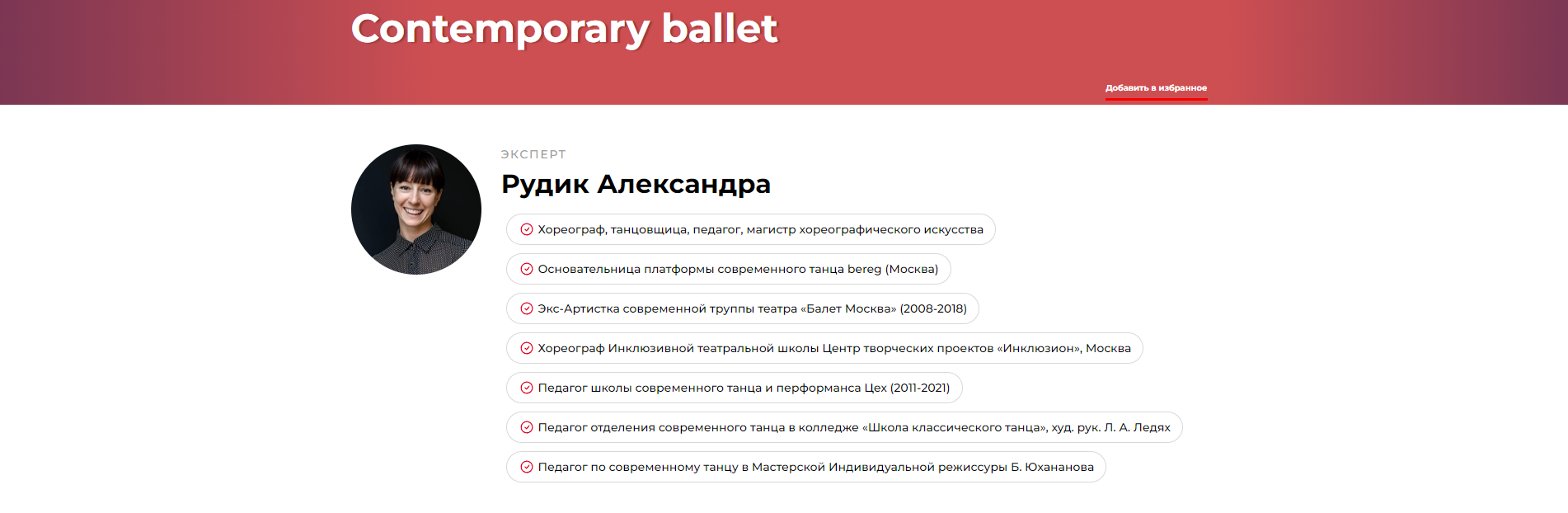 Contemporary ballet

Добавить в избранное

ЭКСПЕРТ

Рудик Александра

Хореограф, танцовщица, педагог, магистр хореографического искусства

Основательница платформы современного танца bereg (Москва)

Экс-Артистка современной труппы театра «Балет Москва» (2008-2018)

Хореограф Инклюзивной театральной школы Центр творческих проектов «Инклюзион», Москва

Педагог школы современного танца и перформанса Цех (2011-2021)

Педагог отделения современного танца в колледже «Школа классического танца», худ. рук. Л. А. Ледях

Педагог по современному танцу в Мастерской Индивидуальной режиссуры Б. Юхананова